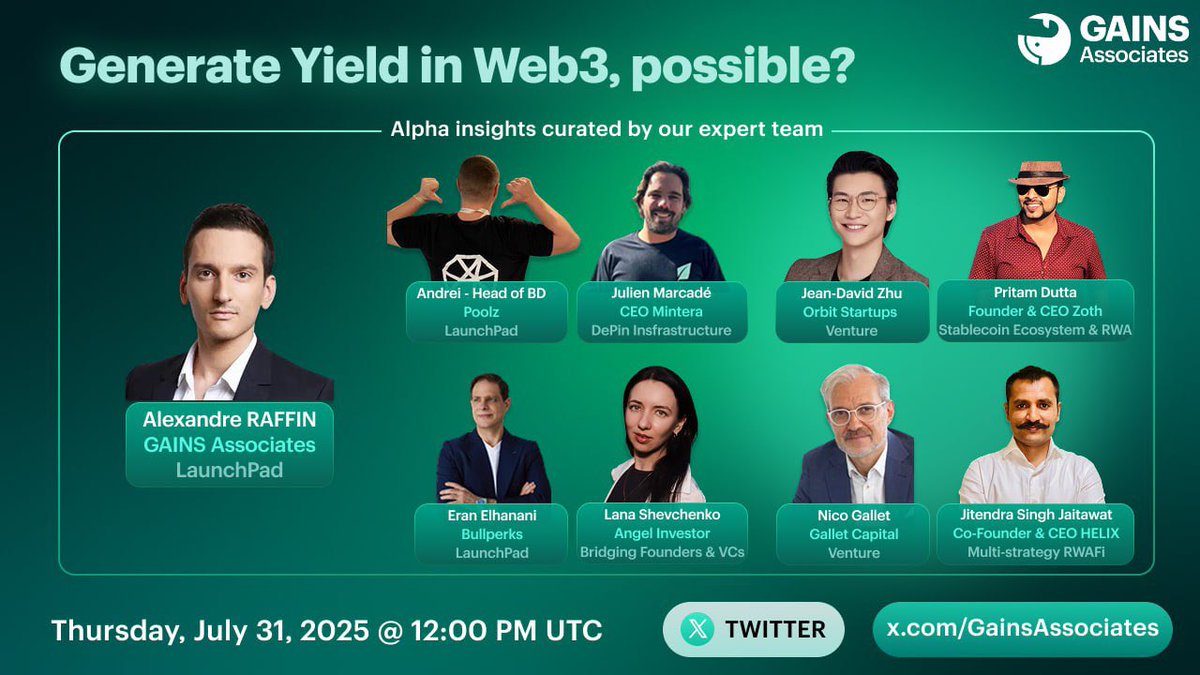 Generate Yield in Web3, possible?

GAINS Associates

Alpha insights curated by our expert team

Alexandre RAFFIN
GAINS Associates
LaunchPad

Andrei - Head of BD
Poolz
LaunchPad

Julien Marcadé
CEO Mintera
DePin Insfrastructure

Jean-David Zhu
Orbit Startups
Venture

Pritam Dutta
Founder & CEO Zoth
Stablecoin Ecosystem & RWA

Eran Elhanani
Bullperks
LaunchPad

Lana Shevchenko
Angel Investor
Bridging Founders & VCs

Nico Gallet
Gallet Capital
Venture

Jitendra Singh Jaitawat
Co-Founder & CEO HELIX
Multi-strategy RWAFi

Thursday, July 31, 2025 @ 12:00 PM UTC

TWITTER

x.com/GainsAssociates